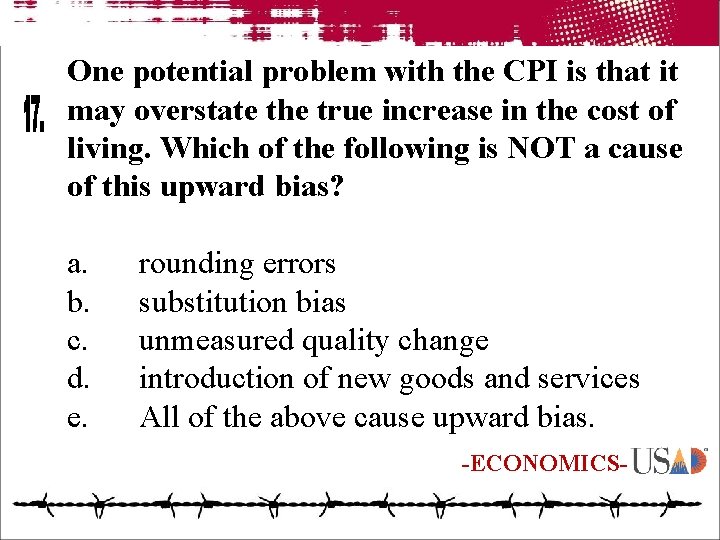 17. One potential problem with the CPI is that it may overstate the true increase in the cost of living. Which of the following is NOT a cause of this upward bias?

a. rounding errors
b. substitution bias
c. unmeasured quality change
d. introduction of new goods and services
e. All of the above cause upward bias.

-ECONOMICS- USAD